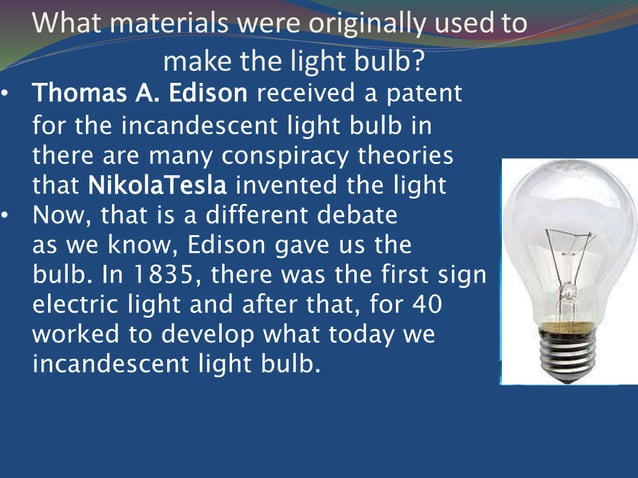 What materials were originally used to make the light bulb?

• Thomas A. Edison received a patent for the incandescent light bulb in there are many conspiracy theories that NikolaTesla invented the light

• Now, that is a different debate as we know, Edison gave us the bulb. In 1835, there was the first sign electric light and after that, for 40 worked to develop what today we incandescent light bulb.